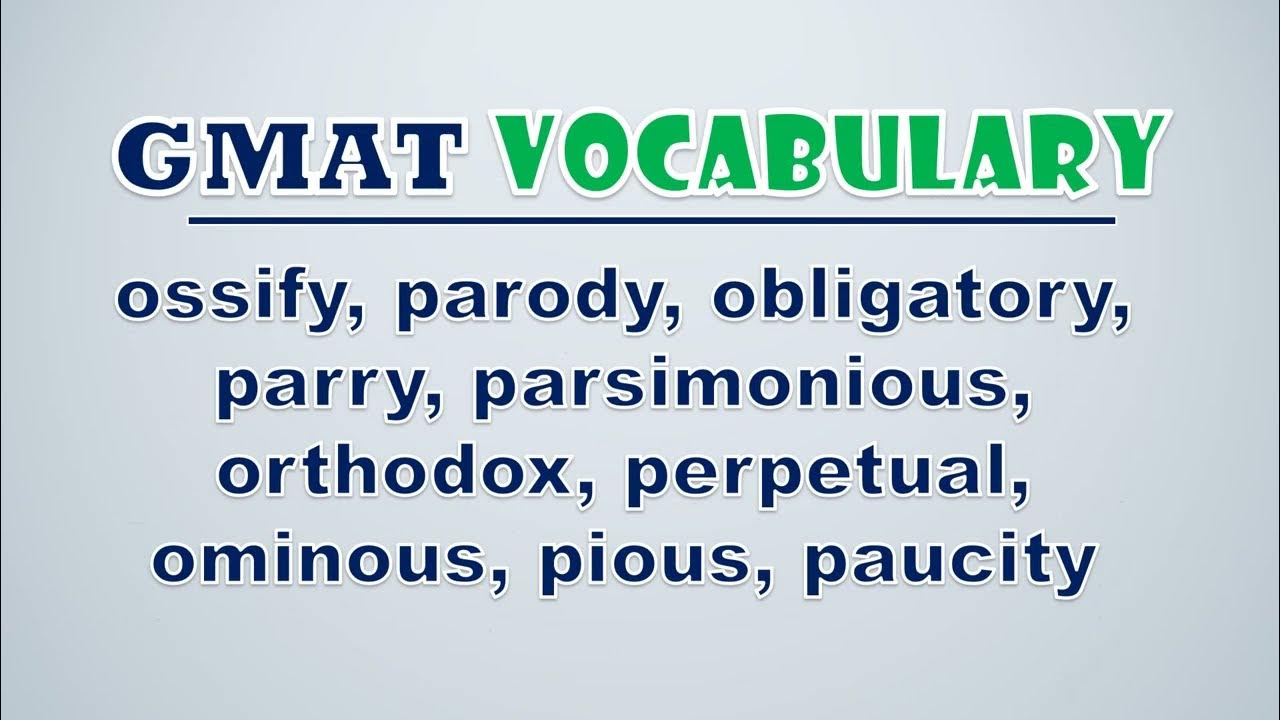 GMAT VOCABULARY

ossify, parody, obligatory, parry, parsimonious, orthodox, perpetual, ominous, pious, paucity